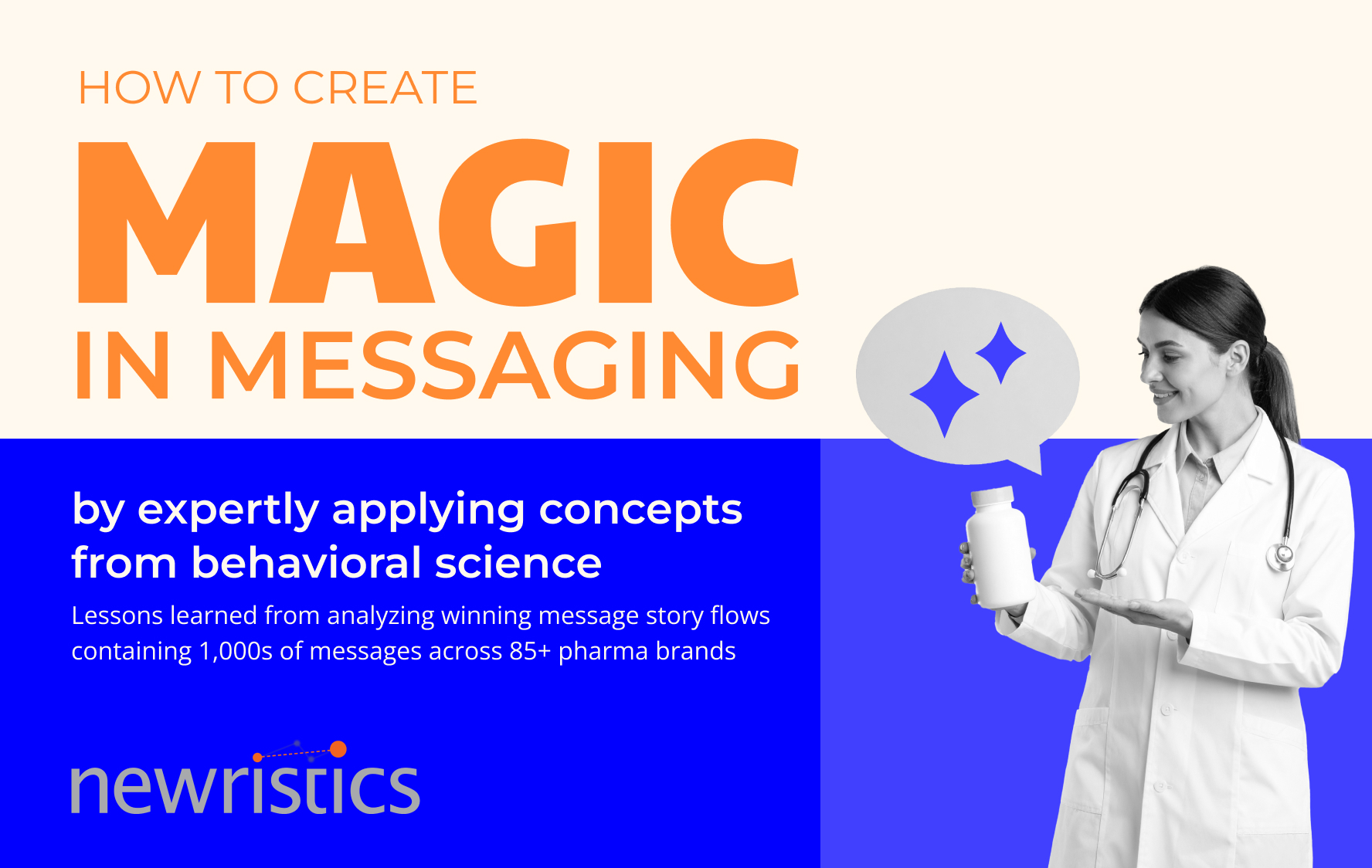 HOW TO CREATE
MAGIC
IN MESSAGING

by expertly applying concepts from behavioral science

Lessons learned from analyzing winning message story flows containing 1,000s of messages across 85+ pharma brands

newristics